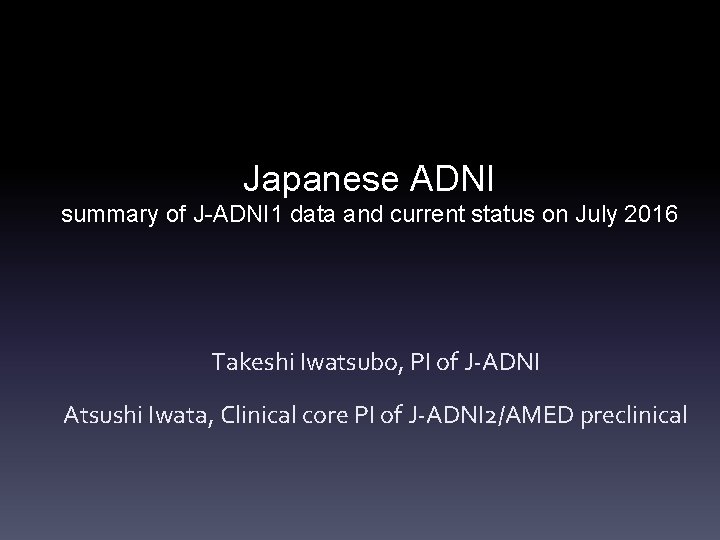 Japanese ADNI
summary of J-ADNI1 data and current status on July 2016

Takeshi Iwatsubo, PI of J-ADNI

Atsushi Iwata, Clinical core PI of J-ADNI2/AMED preclinical